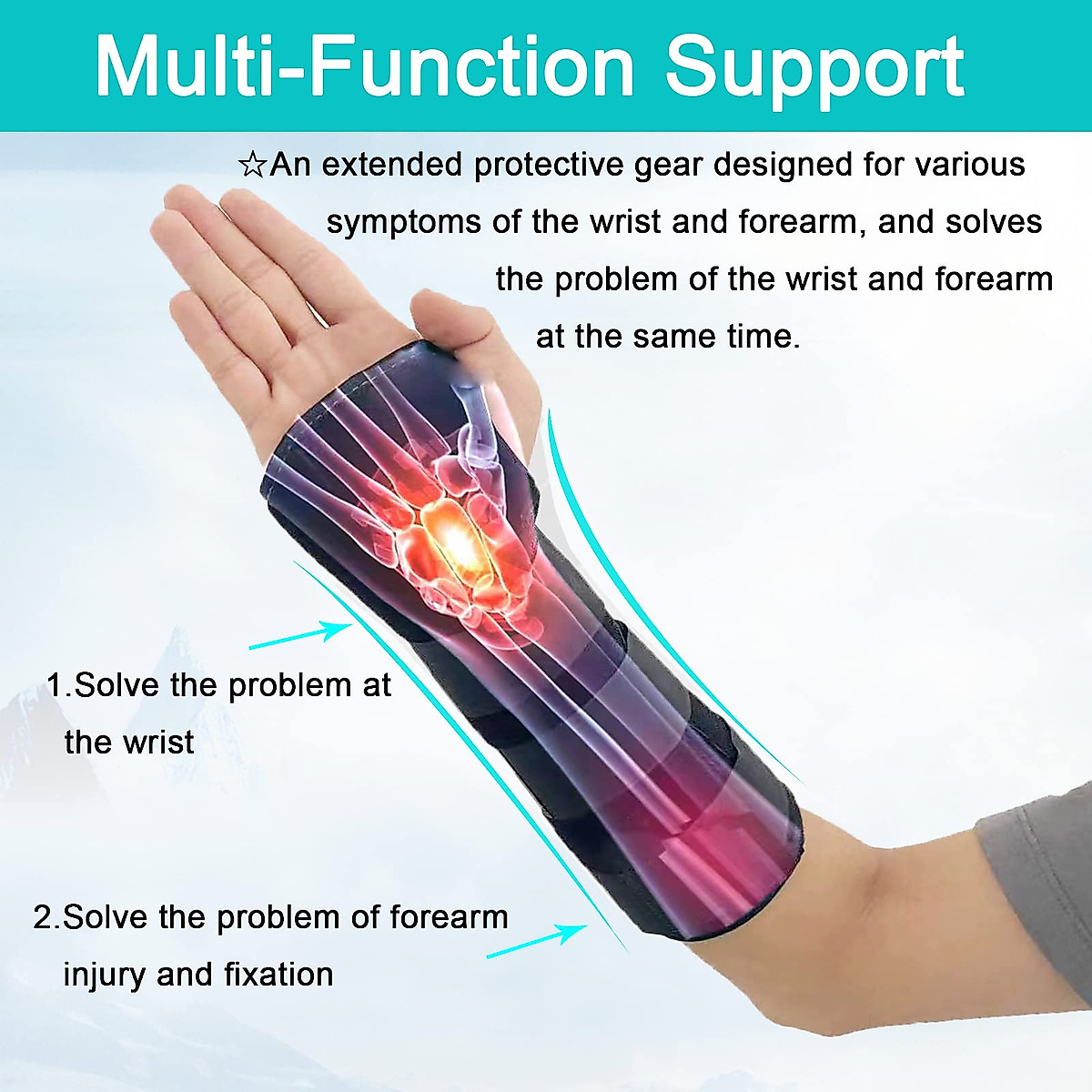 Multi-Function Support

☆An extended protective gear designed for various symptoms of the wrist and forearm, and solves the problem of the wrist and forearm at the same time.

1.Solve the problem at the wrist

2.Solve the problem of forearm injury and fixation